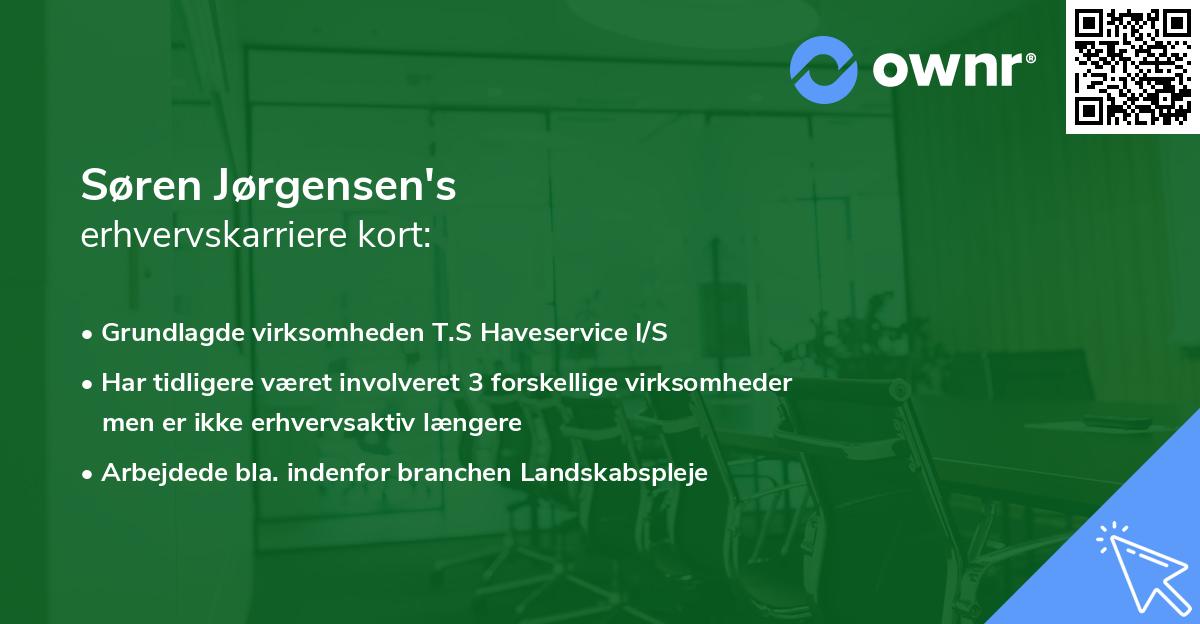 ownr®

Søren Jørgensen's
erhvervskarriere kort:

• Grundlagde virksomheden T.S Haveservice I/S
• Har tidligere været involveret 3 forskellige virksomheder men er ikke erhvervsaktiv længere
• Arbejdede bla. indenfor branchen Landskabspleje